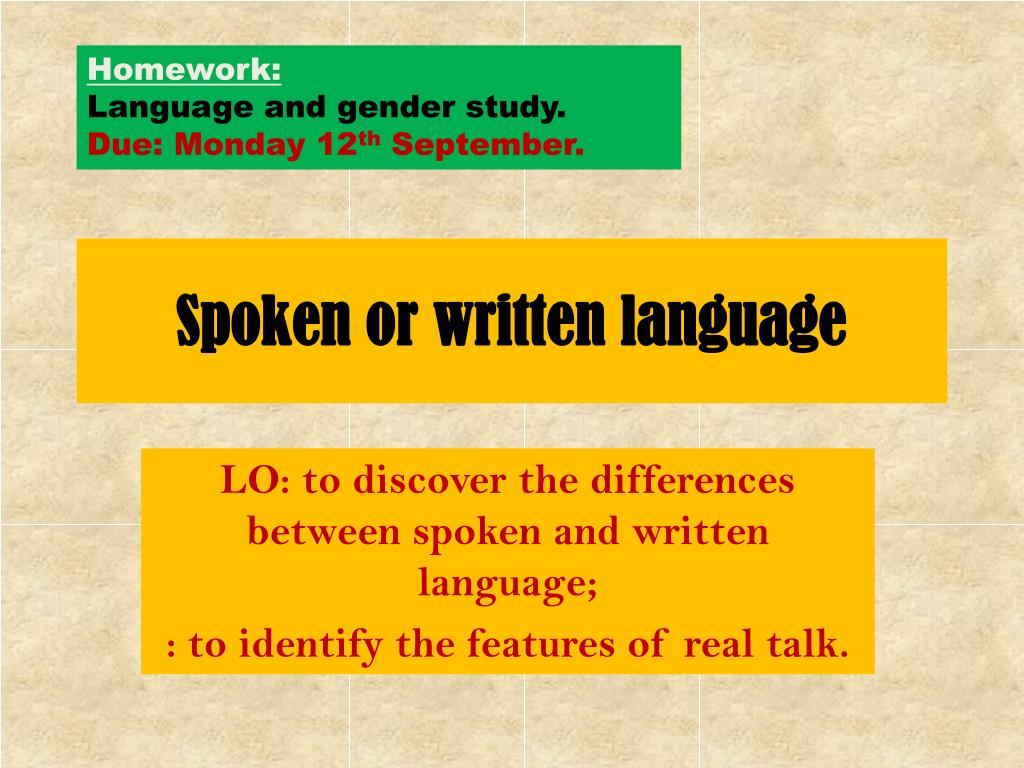 Homework:
Language and gender study.
Due: Monday 12$^{th}$ September.

Spoken or written language

LO: to discover the differences between spoken and written language;
: to identify the features of real talk.